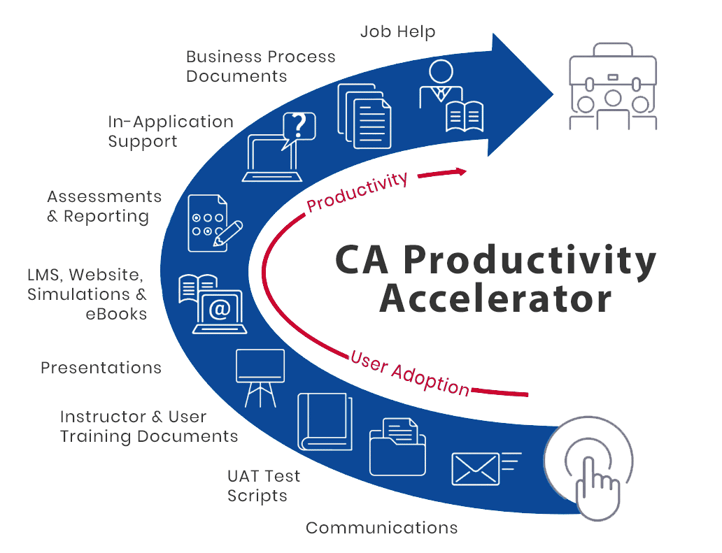 Job Help

Business Process Documents

In-Application Support

Assessments & Reporting

LMS, Website, Simulations & eBooks

Presentations

Instructor & User Training Documents

UAT Test Scripts

Communications

Productivity

CA Productivity Accelerator

User Adoption